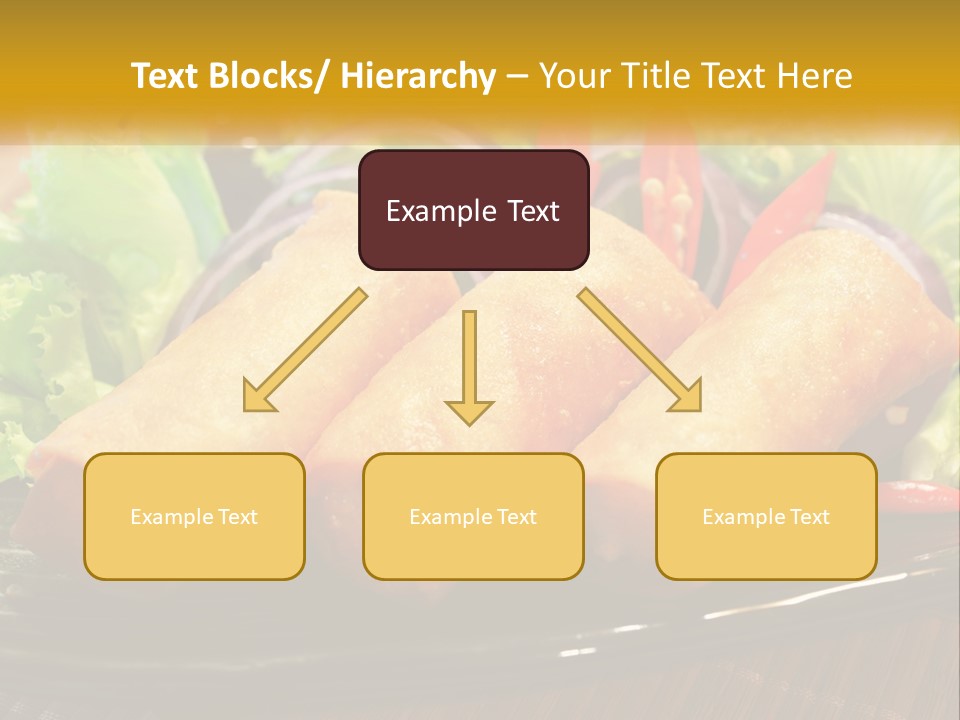 Text Blocks/ Hierarchy – Your Title Text Here

Example Text

Example Text

Example Text

Example Text